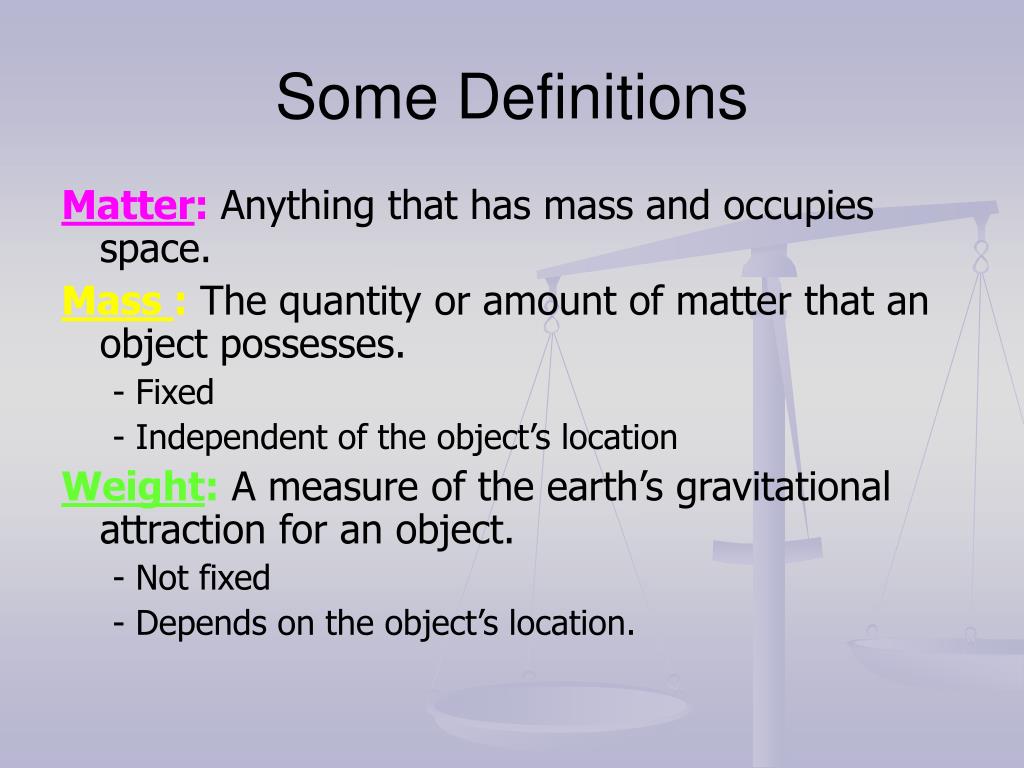 Some Definitions

Matter: Anything that has mass and occupies space.

Mass : The quantity or amount of matter that an object possesses.
- Fixed
- Independent of the object's location

Weight: A measure of the earth's gravitational attraction for an object.
- Not fixed
- Depends on the object's location.